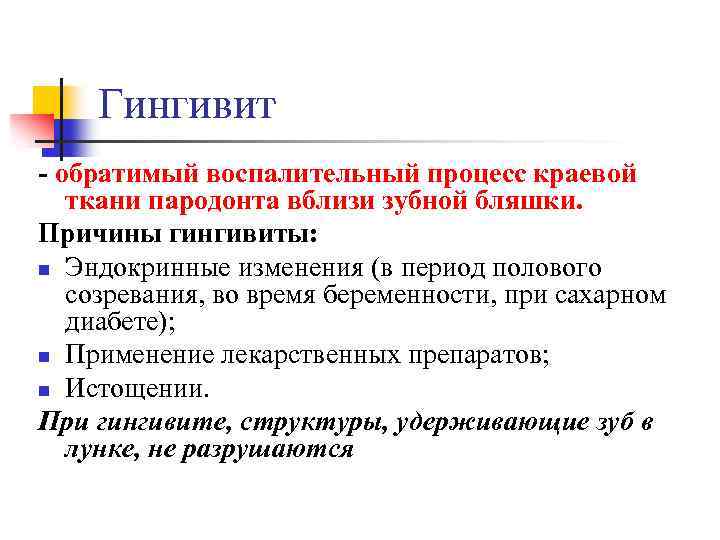 Гингивит

- обратимый воспалительный процесс краевой ткани пародонта вблизи зубной бляшки.

Причины гингивиты:

- Эндокринные изменения (в период полового созревания, во время беременности, при сахарном диабете);
- Применение лекарственных препаратов;
- Истощении.

При гингивите, структуры, удерживающие зуб в лунке, не разрушаются